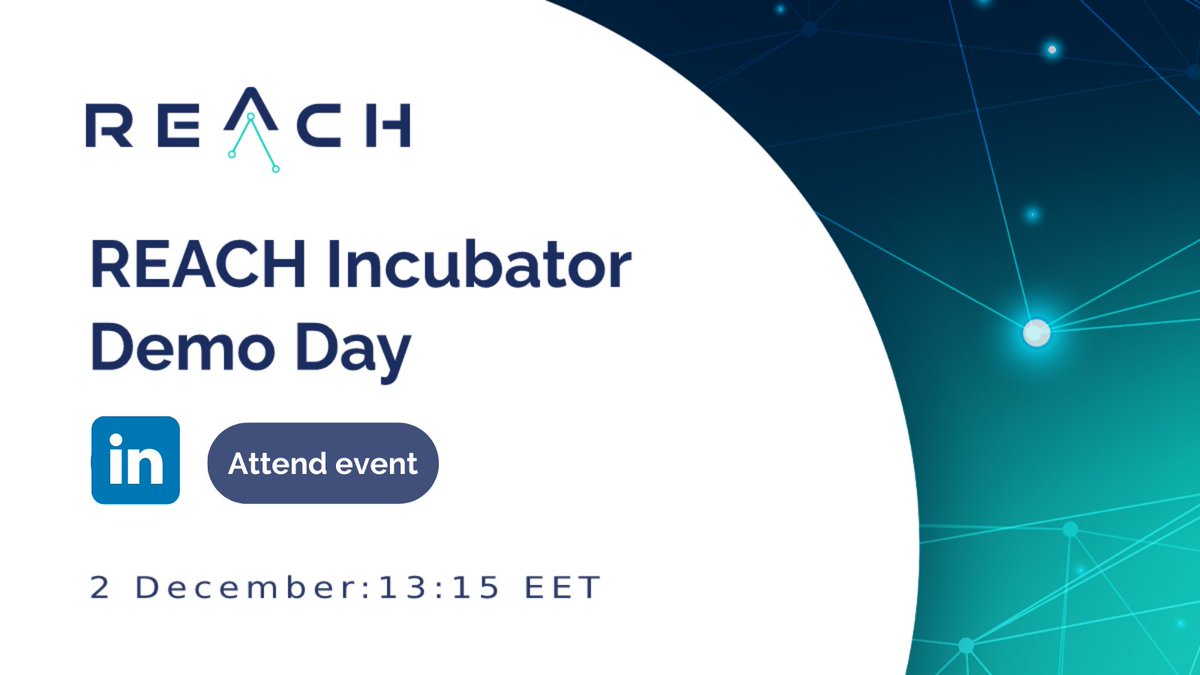 REACH

REACH Incubator Demo Day

in

Attend event

2 December:13:15 EET